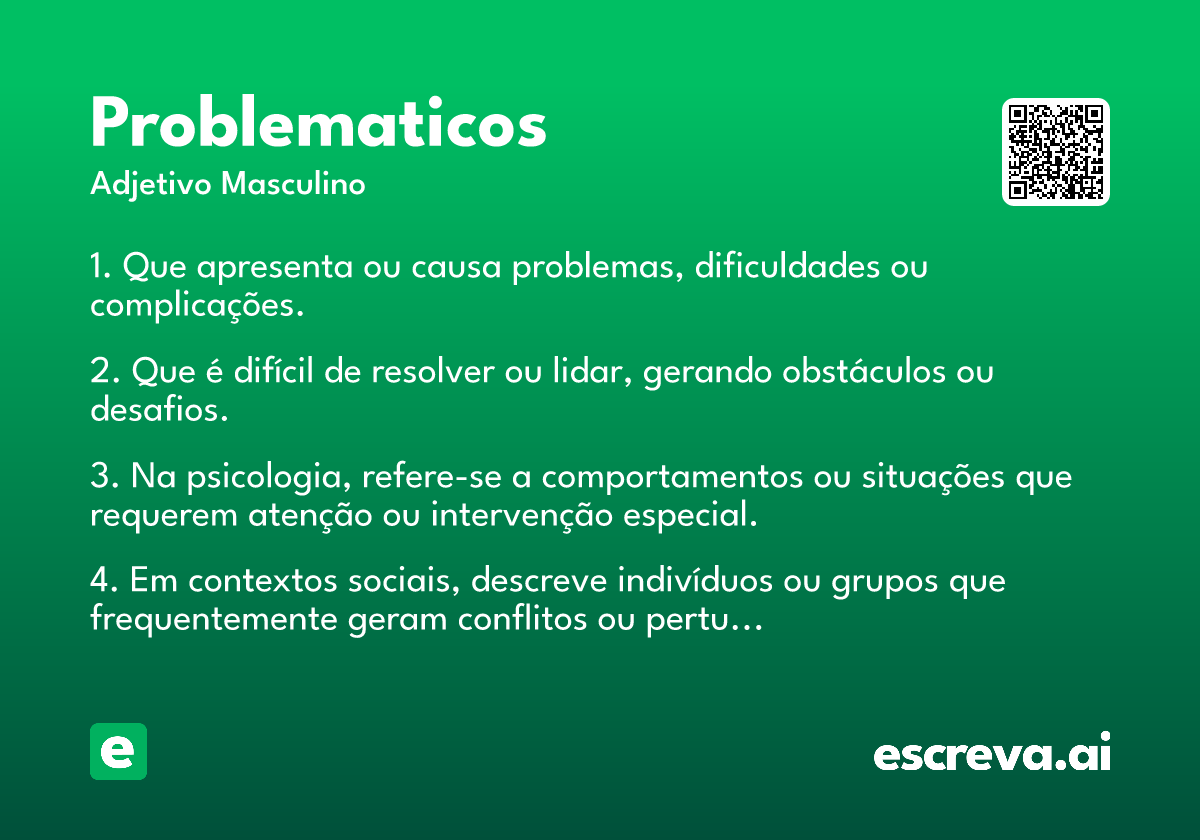 Problematicos
Adjetivo Masculino

1. Que apresenta ou causa problemas, dificuldades ou complicações.

2. Que é difícil de resolver ou lidar, gerando obstáculos ou desafios.

3. Na psicologia, refere-se a comportamentos ou situações que requerem atenção ou intervenção especial.

4. Em contextos sociais, descreve indivíduos ou grupos que frequentemente geram conflitos ou pertu...

e

escreva.ai